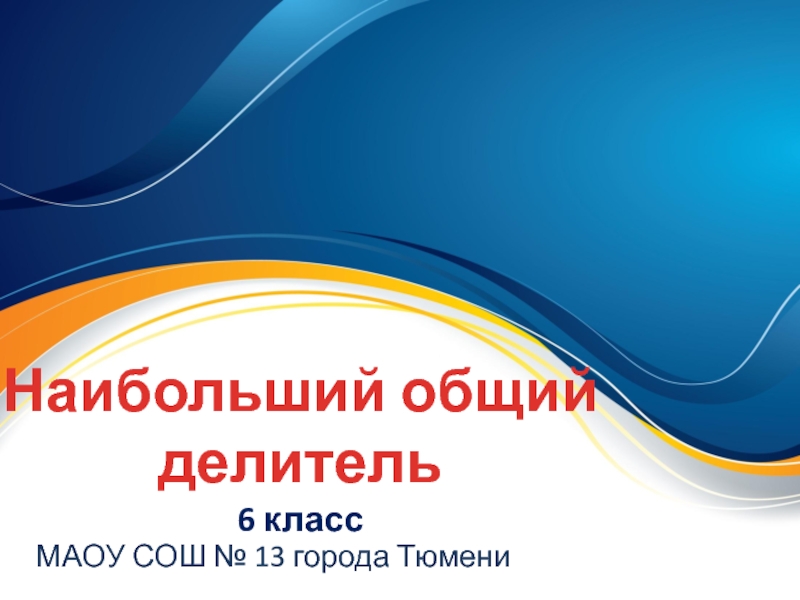 Наибольший общий делитель

6 класс

МАОУ СОШ № 13 города Тюмени